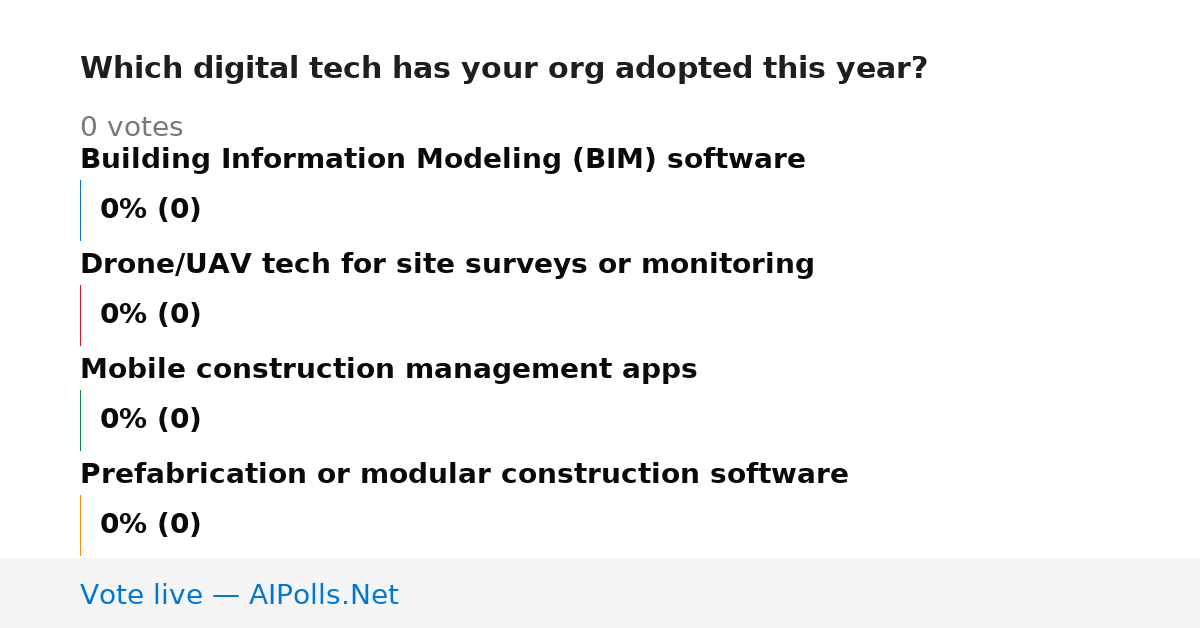 Which digital tech has your org adopted this year?

0 votes

Building Information Modeling (BIM) software

0% (0)

Drone/UAV tech for site surveys or monitoring

0% (0)

Mobile construction management apps

0% (0)

Prefabrication or modular construction software

0% (0)

Vote live — AIPolls.Net